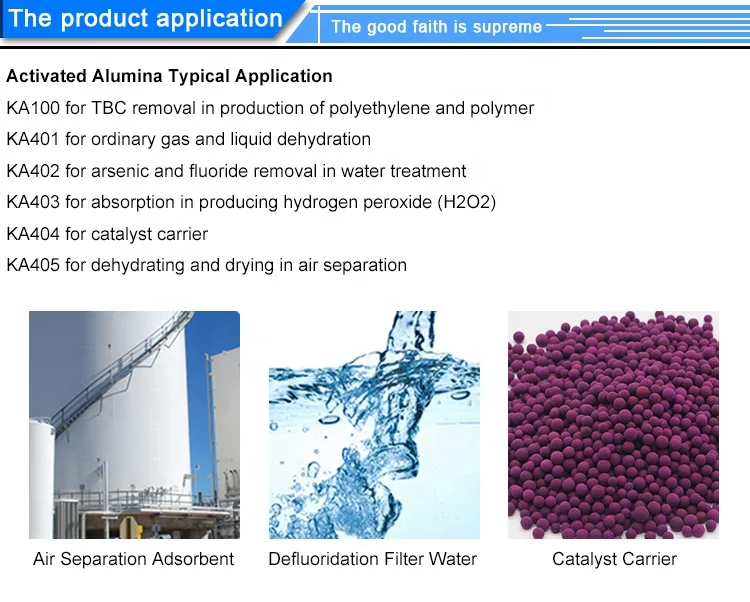 The product application

The good faith is supreme

Activated Alumina Typical Application

KA100 for TBC removal in production of polyethylene and polymer

KA401 for ordinary gas and liquid dehydration

KA402 for arsenic and fluoride removal in water treatment

KA403 for absorption in producing hydrogen peroxide (H2O2)

KA404 for catalyst carrier

KA405 for dehydrating and drying in air separation

Air Separation Adsorbent

Defluoridation Filter Water

Catalyst Carrier